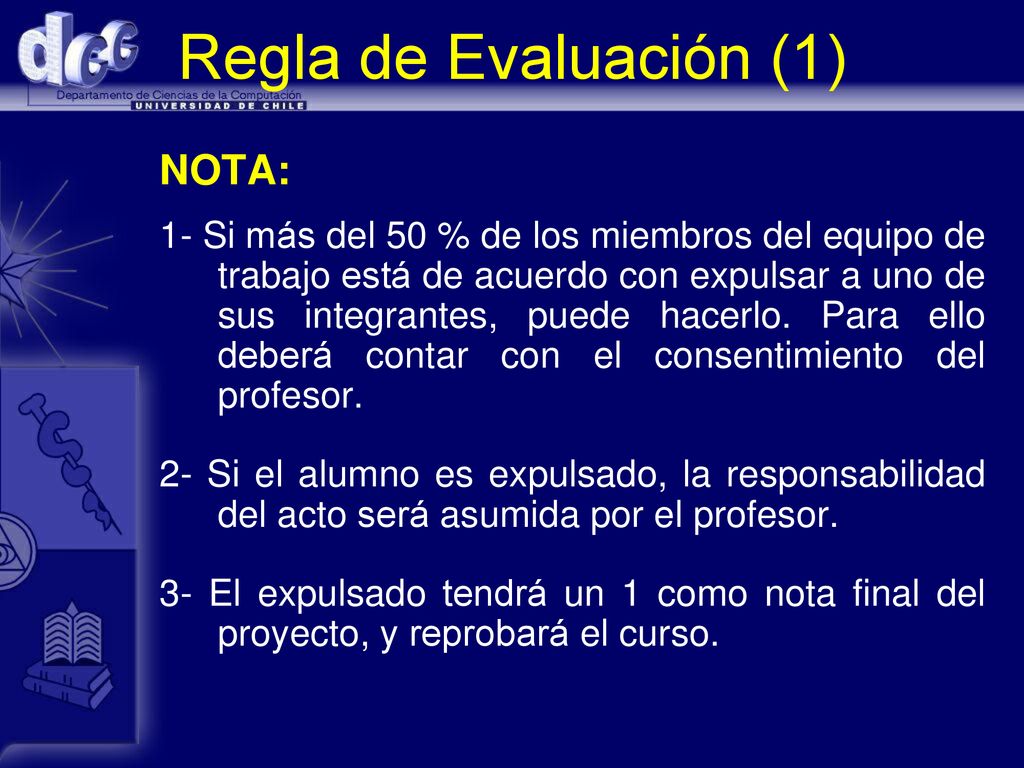 dcc
Departamento de Ciencias de la Computación
UNIVERSIDAD DE CHILE

Regla de Evaluación (1)

NOTA:

1- Si más del 50 % de los miembros del equipo de trabajo está de acuerdo con expulsar a uno de sus integrantes, puede hacerlo. Para ello deberá contar con el consentimiento del profesor.

2- Si el alumno es expulsado, la responsabilidad del acto será asumida por el profesor.

3- El expulsado tendrá un 1 como nota final del proyecto, y reprobará el curso.